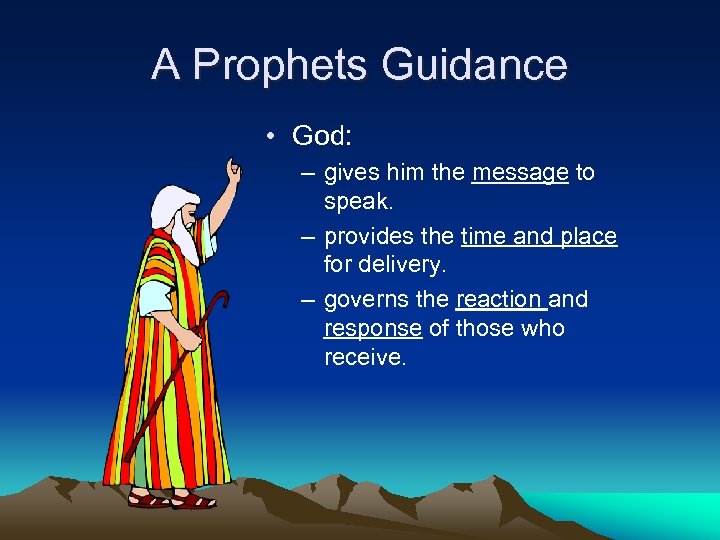 A Prophets Guidance

• God:
– gives him the message to speak.
– provides the time and place for delivery.
– governs the reaction and response of those who receive.